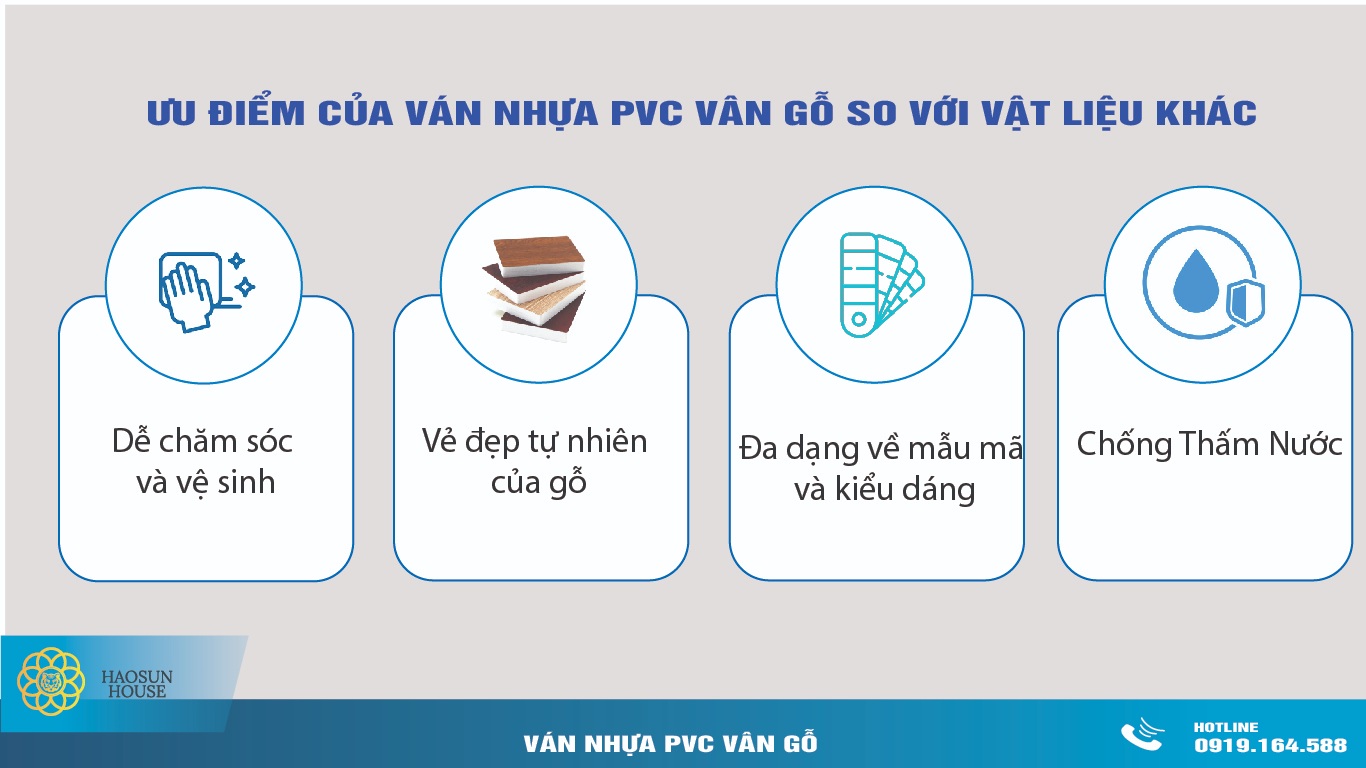 ƯU ĐIỂM CỦA VÁN NHỰA PVC VÂN GỖ SO VỚI VẬT LIỆU KHÁC

Dễ chăm sóc và vệ sinh

Vẻ đẹp tự nhiên của gỗ

Đa dạng về mẫu mã và kiểu dáng

Chống Thấm Nước

HAOSUN HOUSE

VÁN NHỰA PVC VÂN GỖ

HOTLINE
0919.164.588